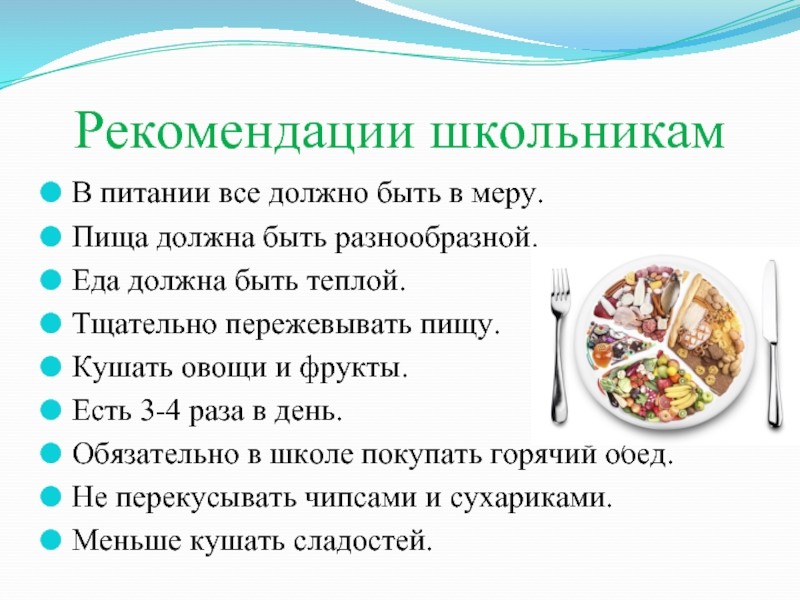 Рекомендации школьникам

- В питании все должно быть в меру.
- Пища должна быть разнообразной.
- Еда должна быть теплой.
- Тщательно пережевывать пищу.
- Кушать овощи и фрукты.
- Есть 3-4 раза в день.
- Обязательно в школе покупать горячий обед.
- Не перекусывать чипсами и сухариками.
- Меньше кушать сладостей.